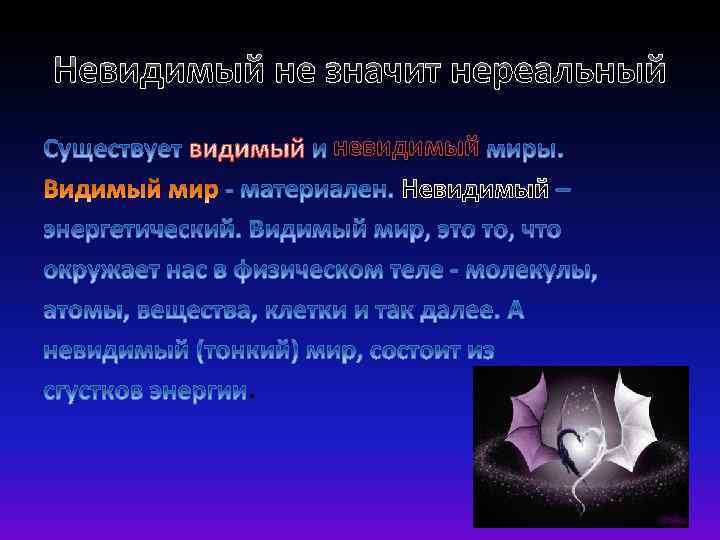 Невидимый не значит нереальный

Существует видимый и невидимый миры. Видимый мир - материален. Невидимый – энергетический. Видимый мир, это то, что окружает нас в физическом теле - молекулы, атомы, вещества, клетки и так далее. А невидимый (тонкий) мир, состоит из сгустков энергии.